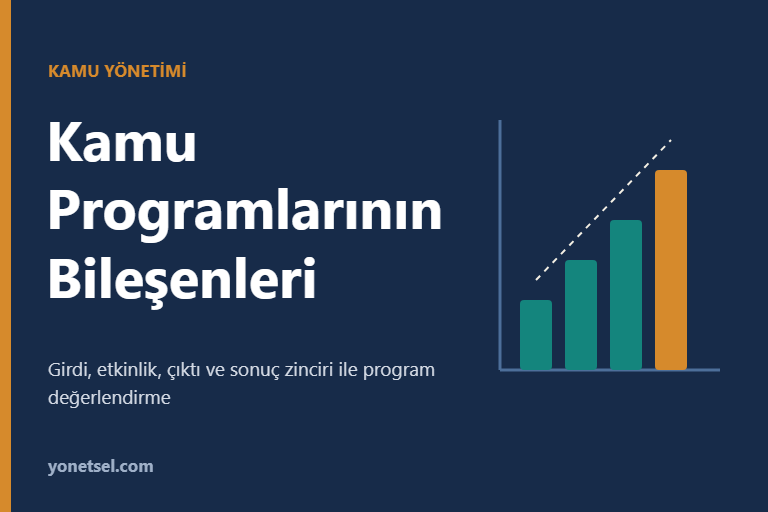 KAMU YÖNETİMİ

Kamu Programlarının Bileşenleri

Girdi, etkinlik, çıktı ve sonuç zinciri ile program değerlendirme

yonetsel.com